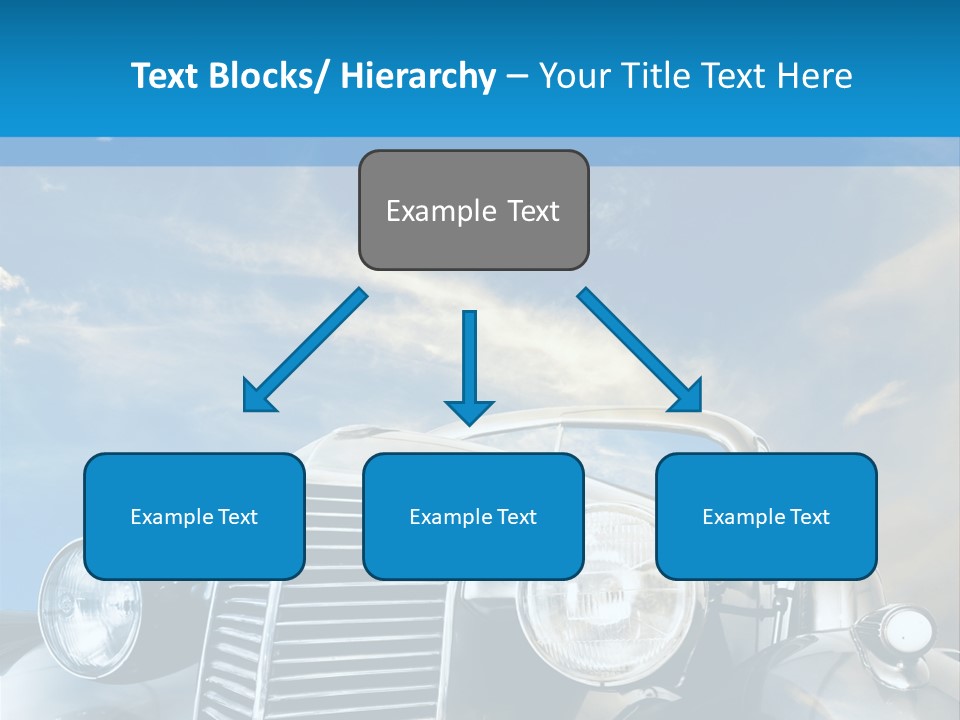 Text Blocks/ Hierarchy – Your Title Text Here

Example Text

Example Text

Example Text

Example Text